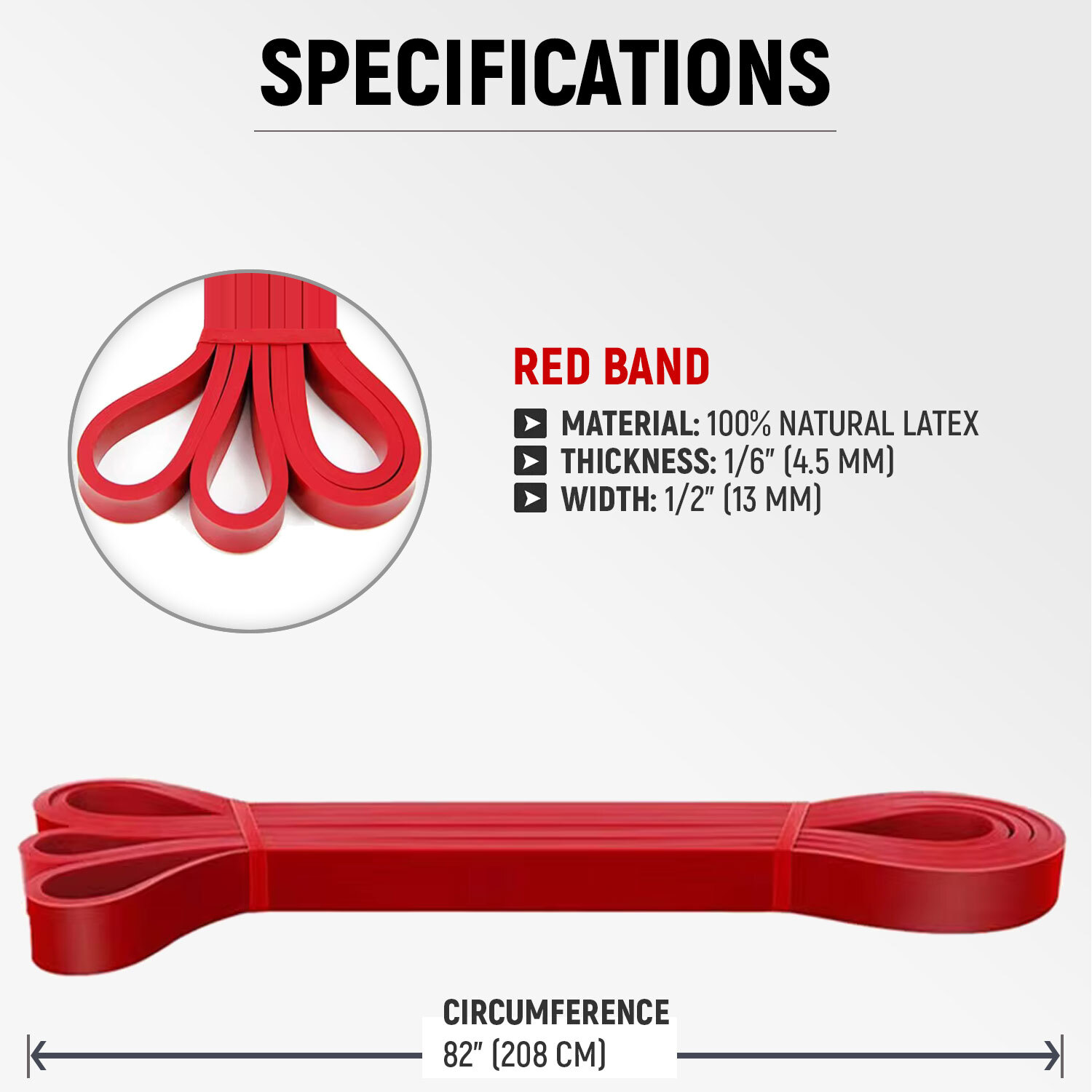 SPECIFICATIONS

RED BAND

MATERIAL: 100% NATURAL LATEX
THICKNESS: 1/6" (4.5 MM)
WIDTH: 1/2" (13 MM)

CIRCUMFERENCE
82" (208 CM)